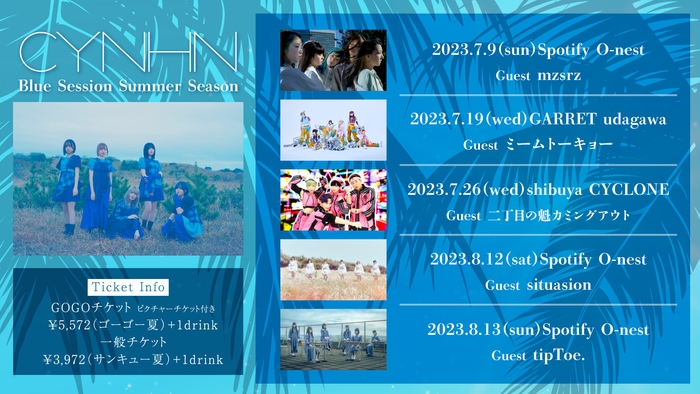 CYNHN
Blue Session Summer Season

Ticket Info
GOGOチケット ピクチャーチケット付き
¥5,572(ゴーゴー夏)+1drink
一般チケット
¥3,972(サンキュー夏)+1drink

2023.7.9(sun)Spotify O-nest
Guest mzsrz

2023.7.19(wed)GARRET udagawa
Guest ミームトーキョー

2023.7.26(wed)shibuya CYCLONE
Guest 二丁目の魁カミングアウト

2023.8.12(sat)Spotify O-nest
Guest situasion

2023.8.13(sun)Spotify O-nest
Guest tipToe.